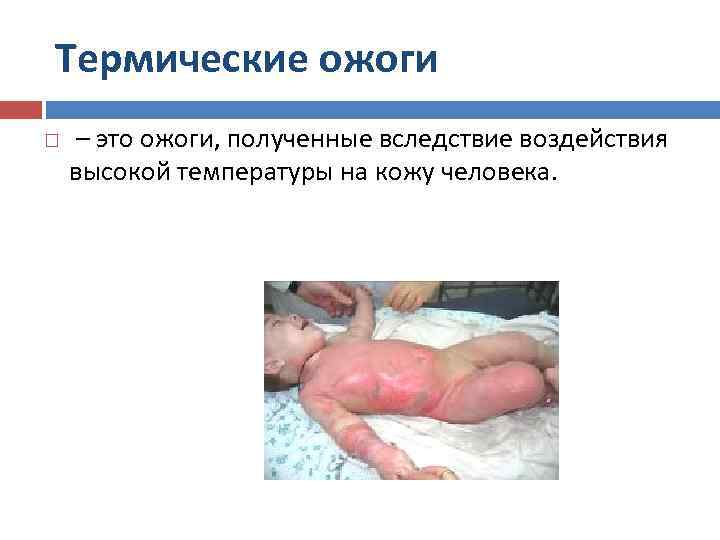 Термические ожоги

□ – это ожоги, полученные вследствие воздействия высокой температуры на кожу человека.